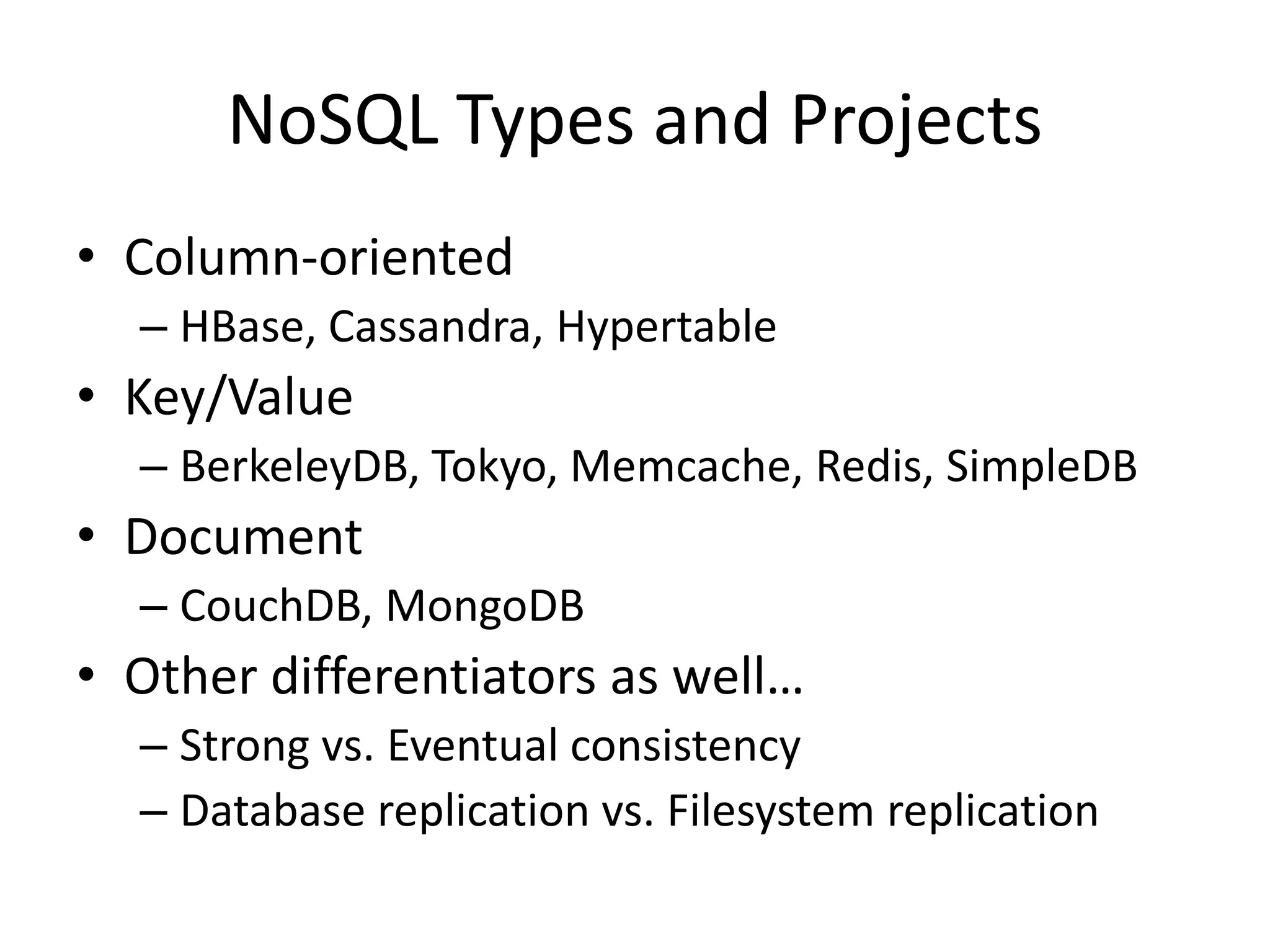 NoSQL Types and Projects

• Column-oriented
– HBase, Cassandra, Hypertable
• Key/Value
– BerkeleyDB, Tokyo, Memcache, Redis, SimpleDB
• Document
– CouchDB, MongoDB
• Other differentiators as well…
– Strong vs. Eventual consistency
– Database replication vs. Filesystem replication